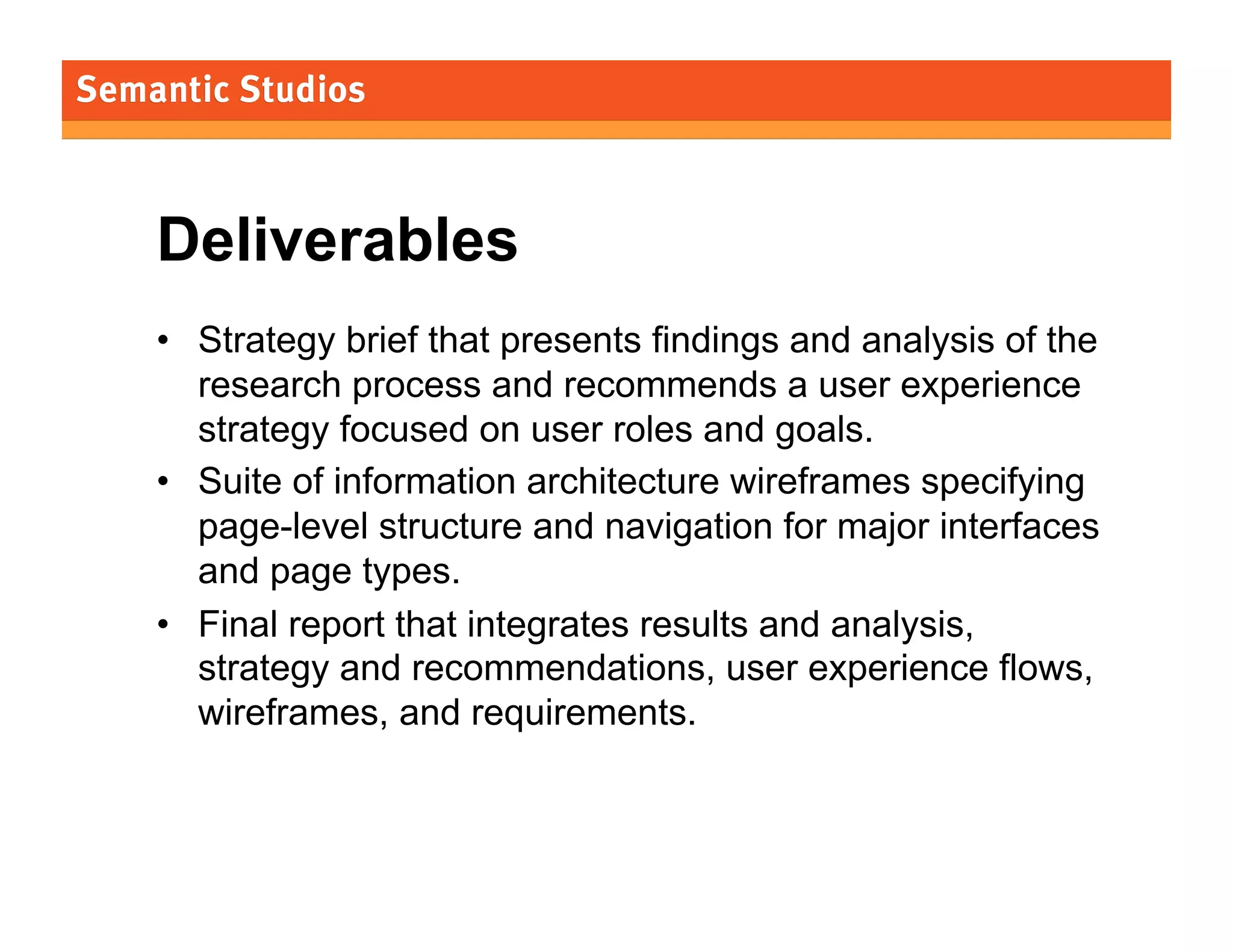 Semantic Studios

Deliverables

• Strategy brief that presents findings and analysis of the research process and recommends a user experience strategy focused on user roles and goals.
• Suite of information architecture wireframes specifying page-level structure and navigation for major interfaces and page types.
• Final report that integrates results and analysis, strategy and recommendations, user experience flows, wireframes, and requirements.